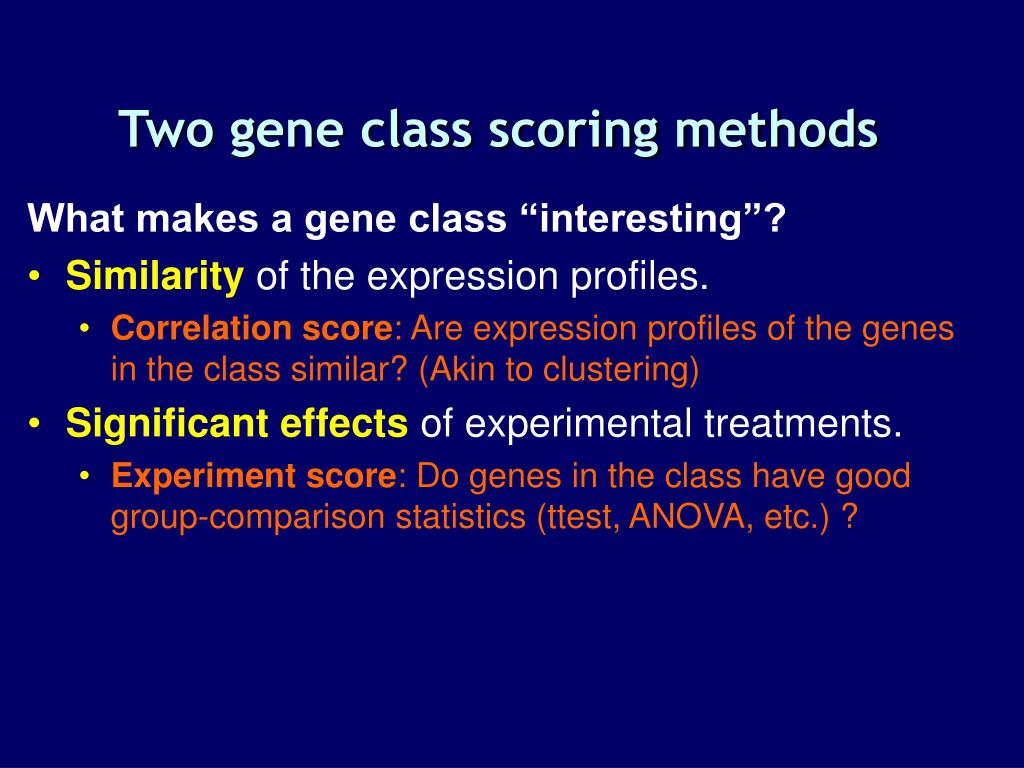 Two gene class scoring methods

What makes a gene class “interesting”?

• Similarity of the expression profiles.
  • Correlation score: Are expression profiles of the genes in the class similar? (Akin to clustering)
• Significant effects of experimental treatments.
  • Experiment score: Do genes in the class have good group-comparison statistics (ttest, ANOVA, etc.) ?